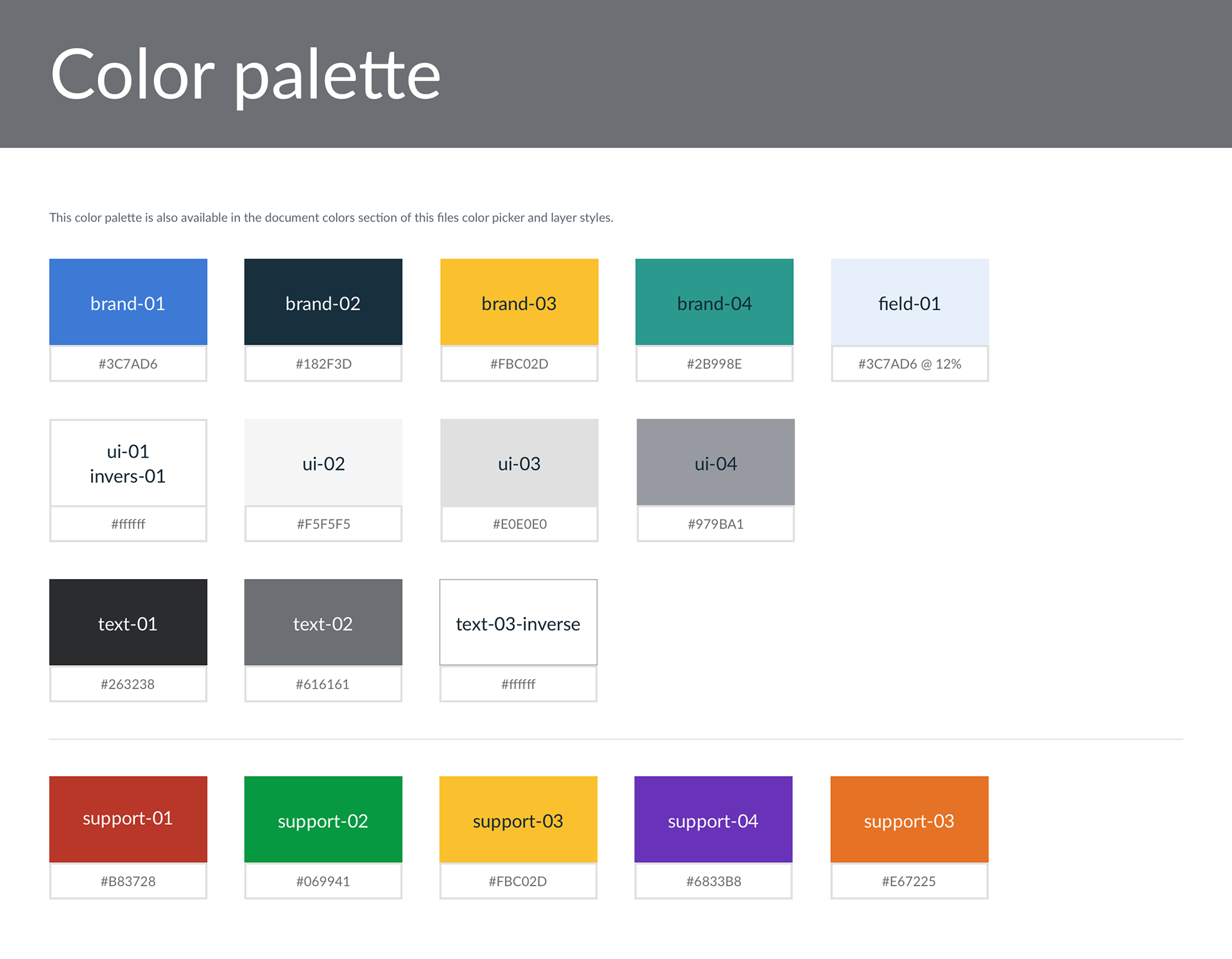 Color palette

This color palette is also available in the document colors section of this files color picker and layer styles.

brand-01
#3C7AD6

brand-02
#182F3D

brand-03
#FBC02D

brand-04
#2B998E

field-01
#3C7AD6 @ 12%

ui-01
invers-01
#ffffff

ui-02
#F5F5F5

ui-03
#E0E0E0

ui-04
#979BA1

text-01
#263238

text-02
#616161

text-03-inverse
#ffffff

support-01
#B83728

support-02
#069941

support-03
#FBC02D

support-04
#6833B8

support-03
#E67225